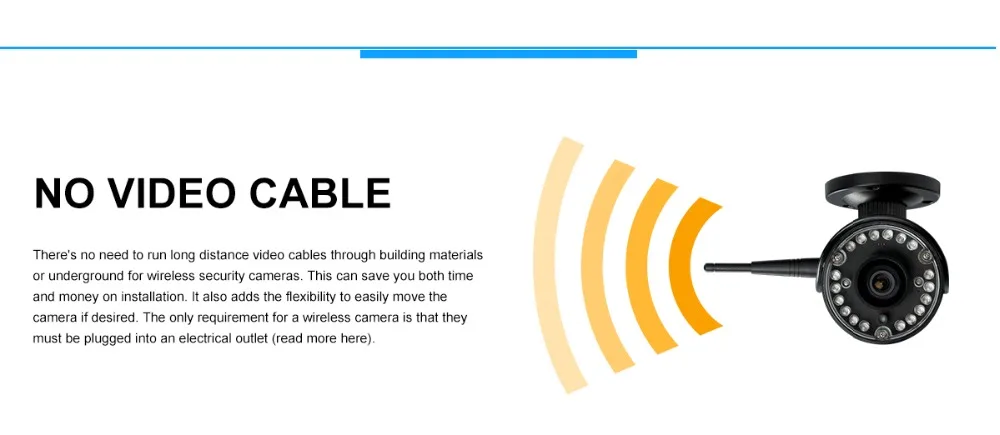 NO VIDEO CABLE

There's no need to run long distance video cables through building materials or underground for wireless security cameras. This can save you both time and money on installation. It also adds the flexibility to easily move the camera if desired. The only requirement for a wireless camera is that they must be plugged into an electrical outlet (read more here).